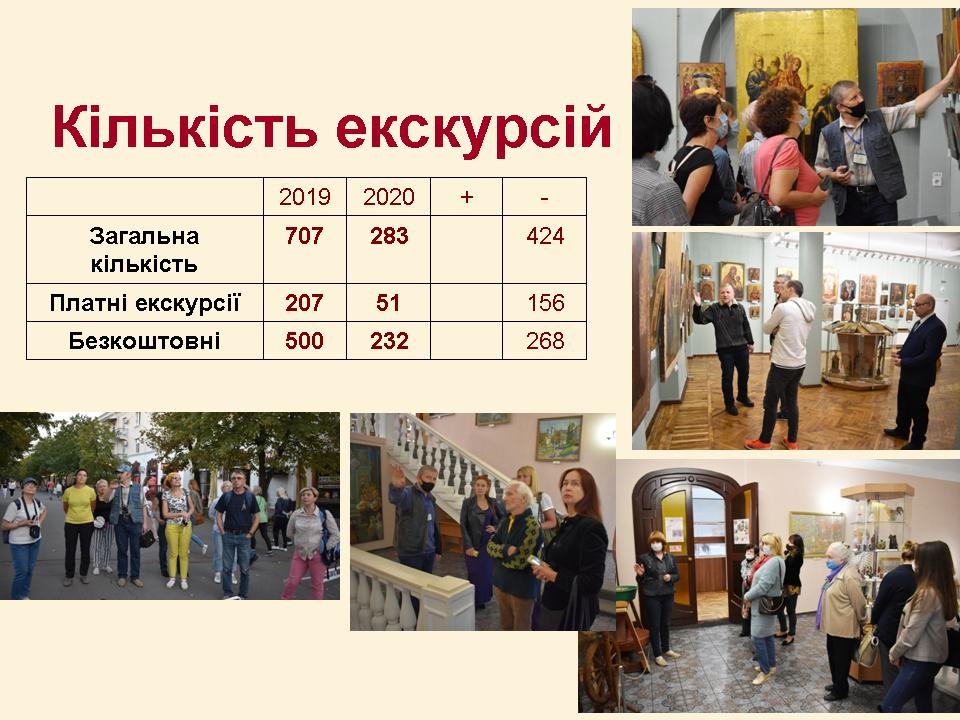 Кількість екскурсій

| | 2019 | 2020 | + | - |
|---|---|---|---|---|
| Загальна кількість | 707 | 283 | | 424 |
| Платні екскурсії | 207 | 51 | | 156 |
| Безкоштовні | 500 | 232 | | 268 |